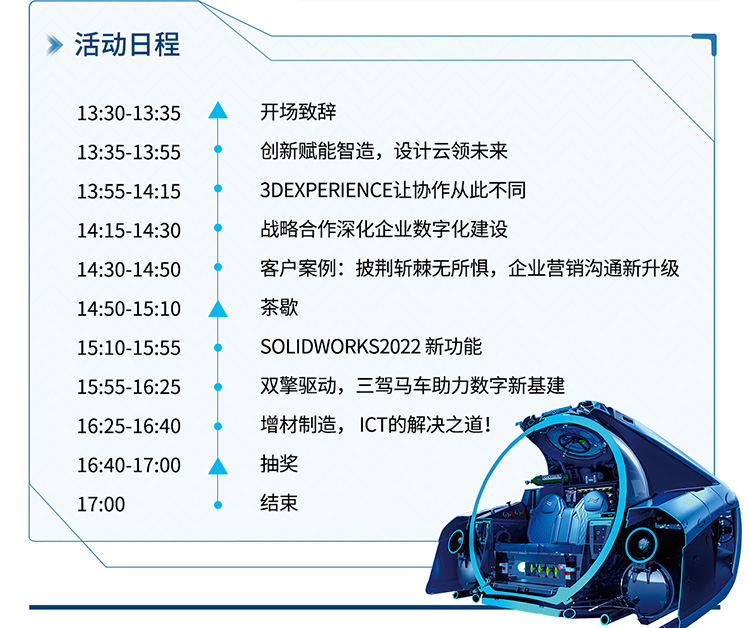 活动日程

13:30-13:35 开场致辞
13:35-13:55 创新赋能智造，设计云领未来
13:55-14:15 3DEXPERIENCE让协作从此不同
14:15-14:30 战略合作深化企业数字化建设
14:30-14:50 客户案例：披荆斩棘无所惧，企业营销沟通新升级
14:50-15:10 茶歇
15:10-15:55 SOLIDWORKS2022 新功能
15:55-16:25 双擎驱动，三驾马车助力数字新基建
16:25-16:40 增材制造，ICT的解决之道！
16:40-17:00 抽奖
17:00 结束